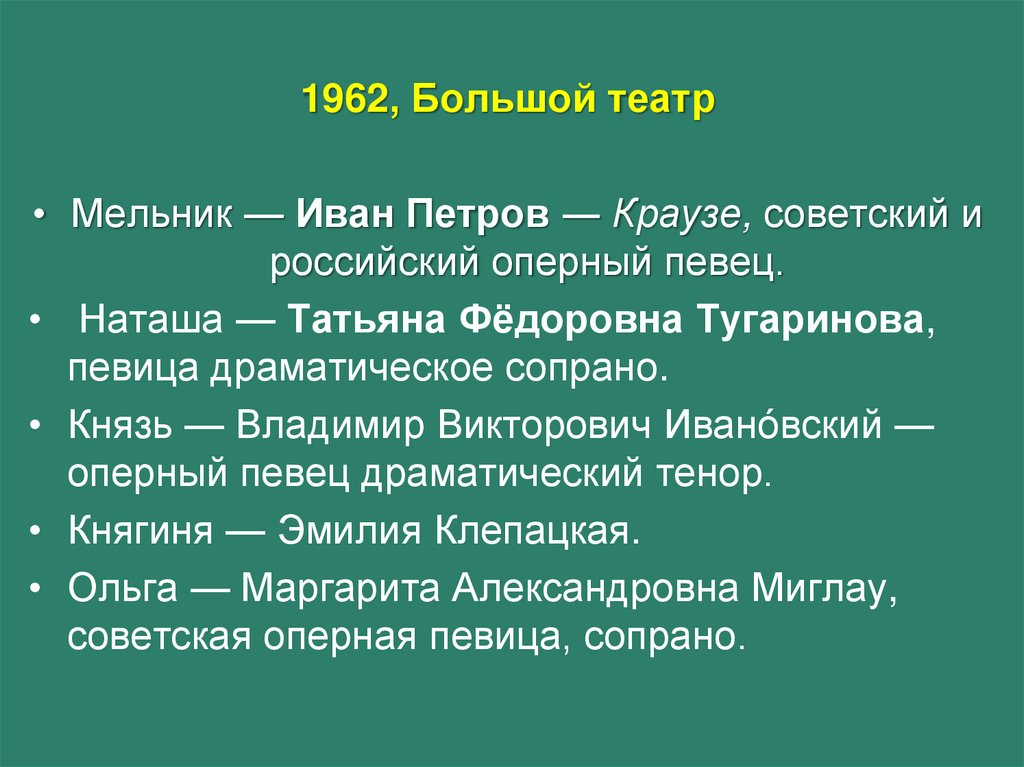 1962, Большой театр

• Мельник — Иван Петров — Краузе, советский и российский оперный певец.
• Наташа — Татьяна Фёдоровна Тугаринова, певица драматическое сопрано.
• Князь — Владимир Викторович Ивано́вский — оперный певец драматический тенор.
• Княгиня — Эмилия Клепацкая.
• Ольга — Маргарита Александровна Миглау, советская оперная певица, сопрано.